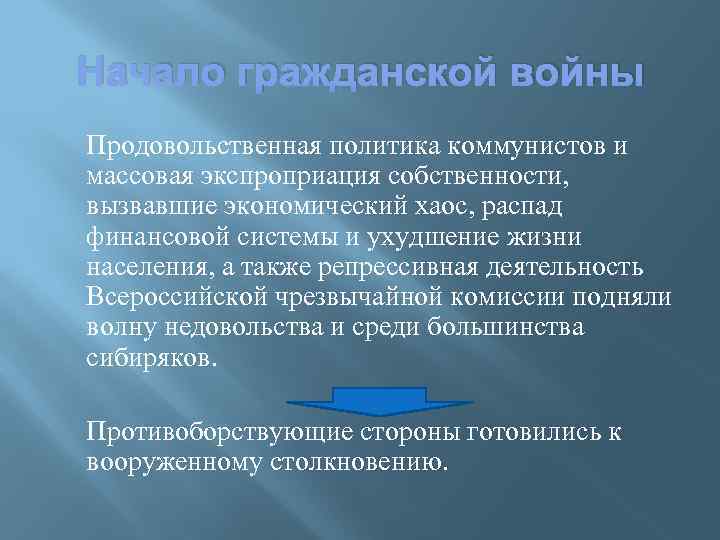 Начало гражданской войны

Продовольственная политика коммунистов и массовая экспроприация собственности, вызвавшие экономический хаос, распад финансовой системы и ухудшение жизни населения, а также репрессивная деятельность Всероссийской чрезвычайной комиссии подняли волну недовольства и среди большинства сибиряков.

Противоборствующие стороны готовились к вооруженному столкновению.